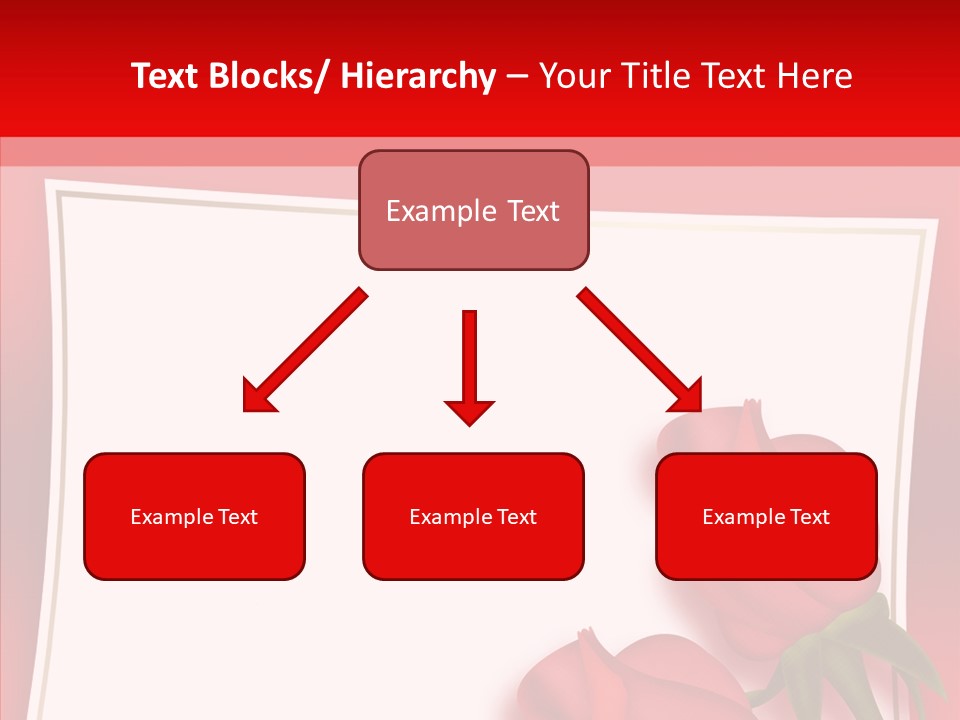 Text Blocks/ Hierarchy – Your Title Text Here

Example Text

Example Text

Example Text

Example Text